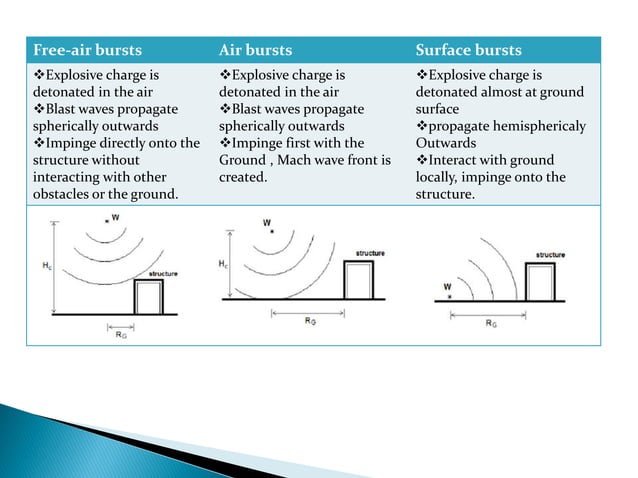 | Free-air bursts | Air bursts | Surface bursts |
|---|---|---|
| ❖Explosive charge is detonated in the air ❖Blast waves propagate spherically outwards ❖Impinge directly onto the structure without interacting with other obstacles or the ground. | ❖Explosive charge is detonated in the air ❖Blast waves propagate spherically outwards ❖Impinge first with the Ground , Mach wave front is created. | ❖Explosive charge is detonated almost at ground surface ❖propagate hemisphericaly Outwards ❖Interact with ground locally, impinge onto the structure. |
| W $H_c$ structure $R_G$ | W $H_c$ structure $R_G$ | W structure $R_G$ |